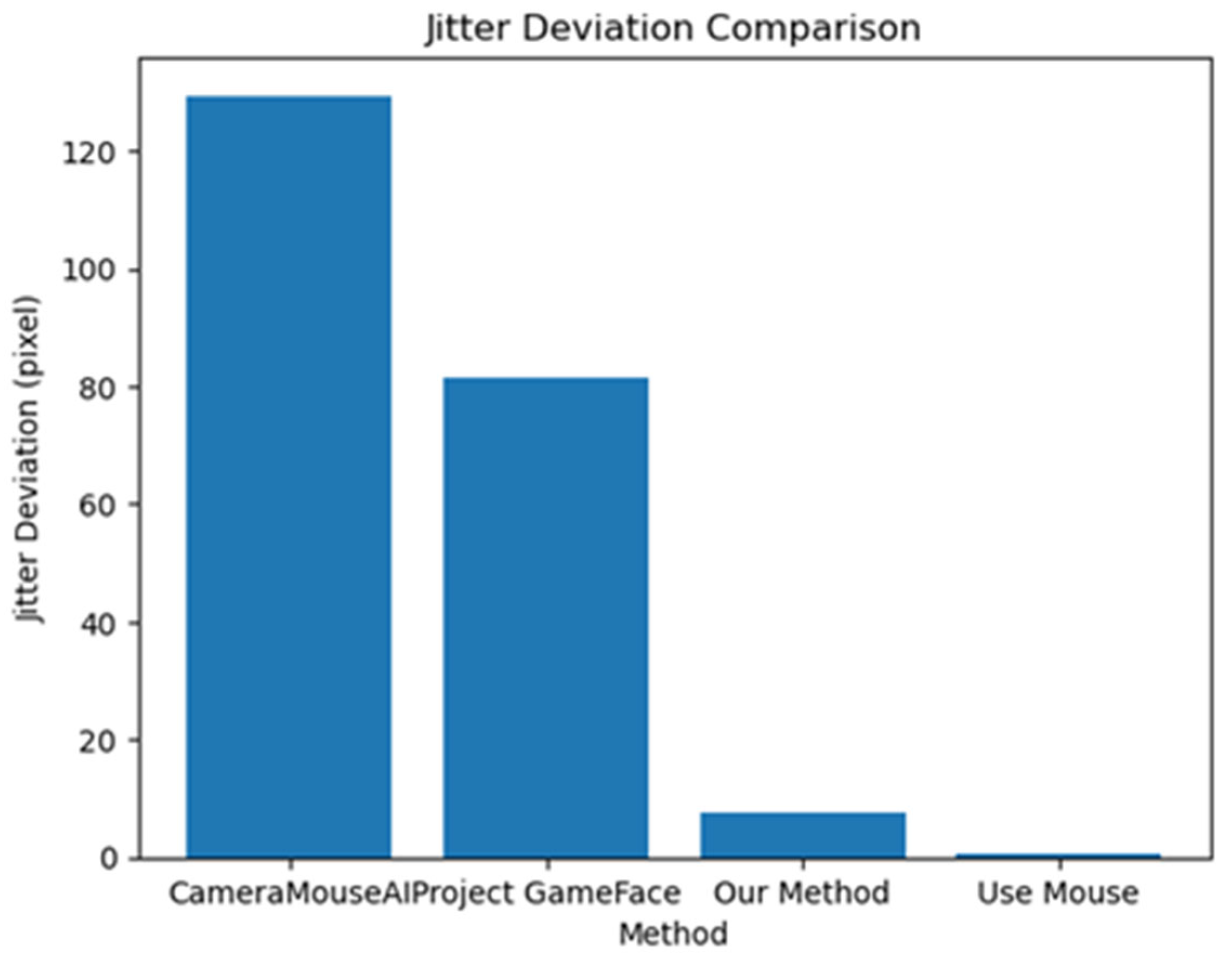 Jitter Deviation Comparison

Jitter Deviation (pixel)

120
100
80
60
40
20
0

CameraMouseAI
Project GameFace
Our Method
Use Mouse

Method